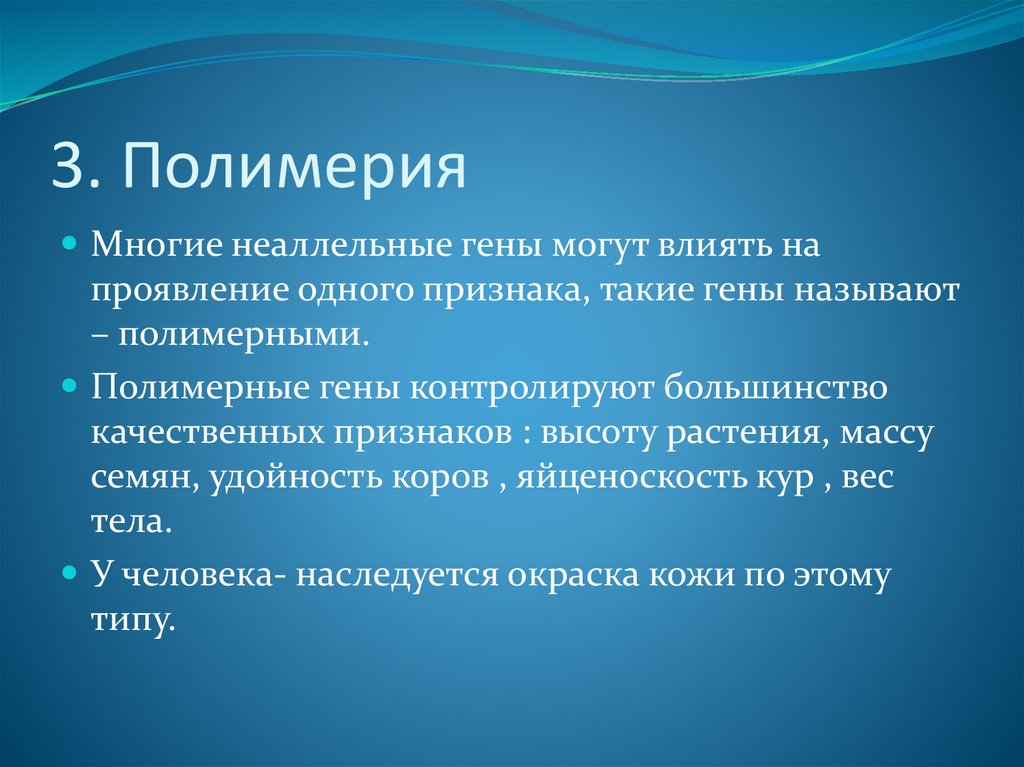 3. Полимерия

Многие неаллельные гены могут влиять на проявление одного признака, такие гены называют – полимерными.

Полимерные гены контролируют большинство качественных признаков : высоту растения, массу семян, удойность коров , яйценоскость кур , вес тела.

У человека- наследуется окраска кожи по этому типу.